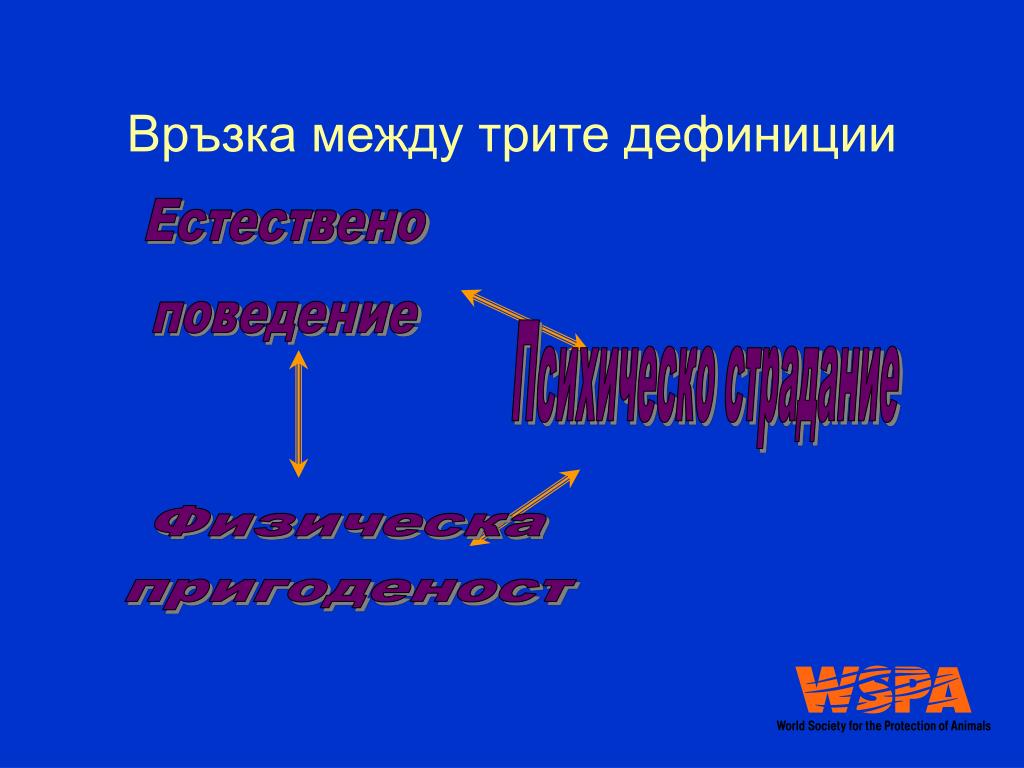 Връзка между трите дефиниции

Естествено поведение

Психическо страдание

Физическа пригоденост

WSPA
World Society for the Protection of Animals